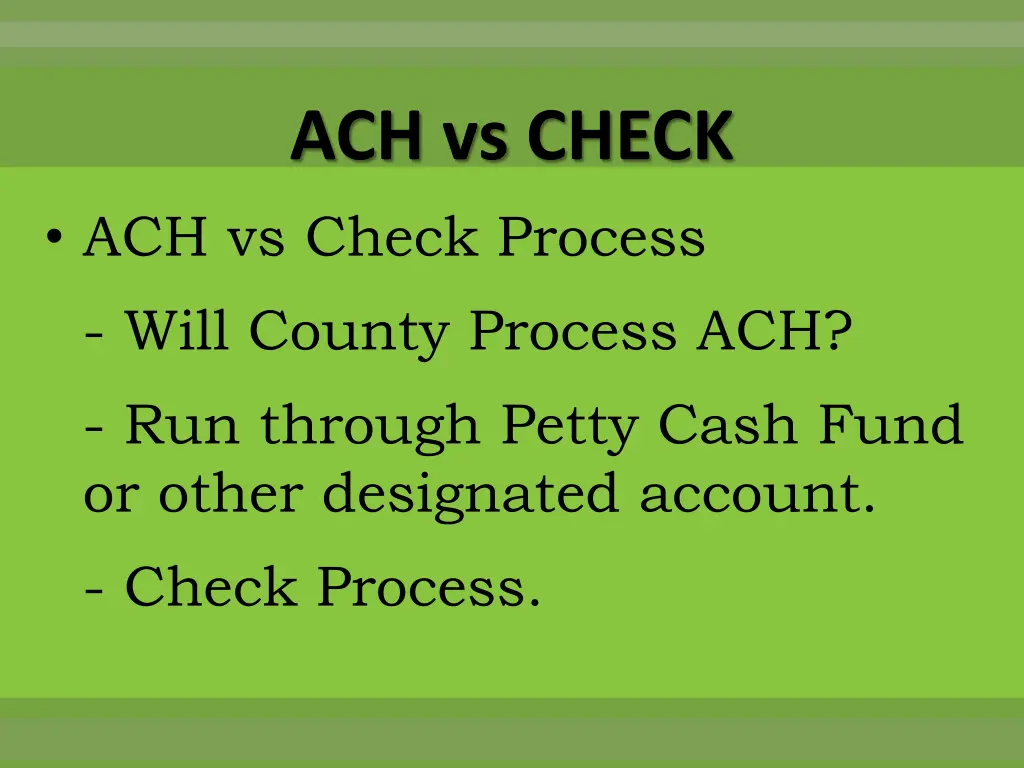 ACH vs CHECK

• ACH vs Check Process

- Will County Process ACH?

- Run through Petty Cash Fund or other designated account.

- Check Process.